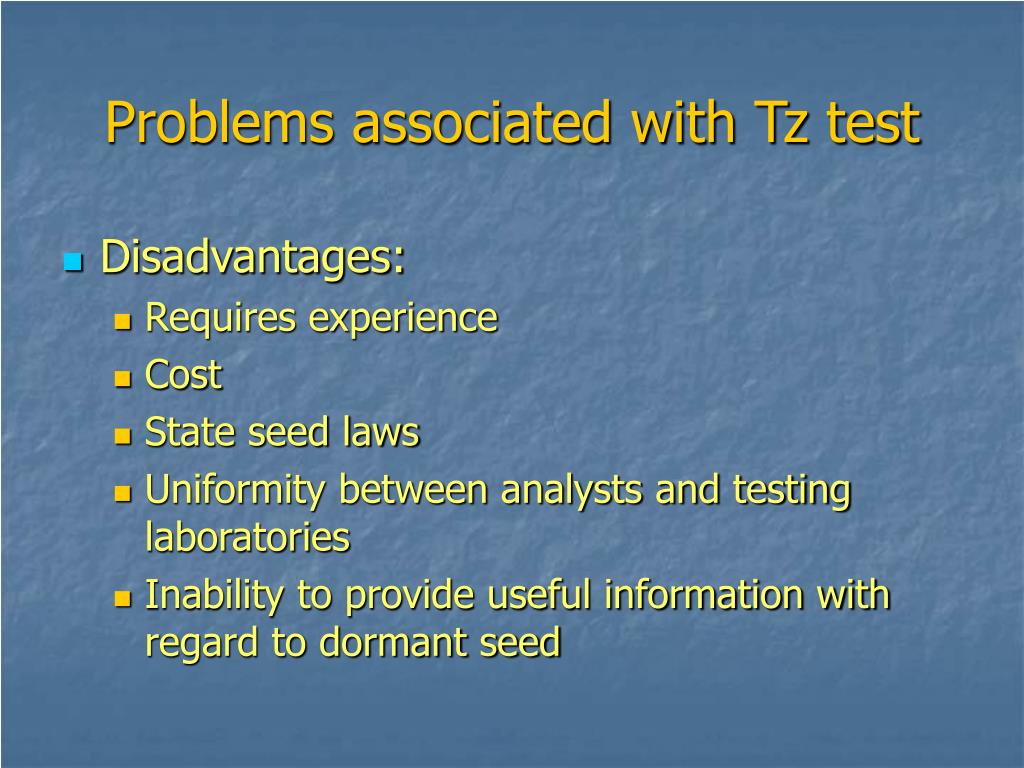 Problems associated with Tz test

- Disadvantages:
  - Requires experience
  - Cost
  - State seed laws
  - Uniformity between analysts and testing laboratories
  - Inability to provide useful information with regard to dormant seed